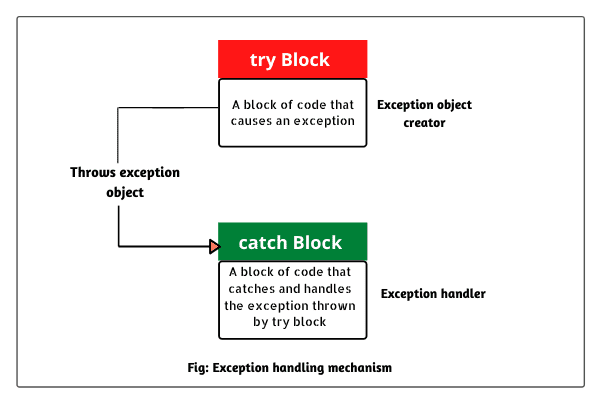 try Block

A block of code that causes an exception

Exception object creator

Throws exception object

catch Block

A block of code that catches and handles the exception thrown by try block

Exception handler

Fig: Exception handling mechanism